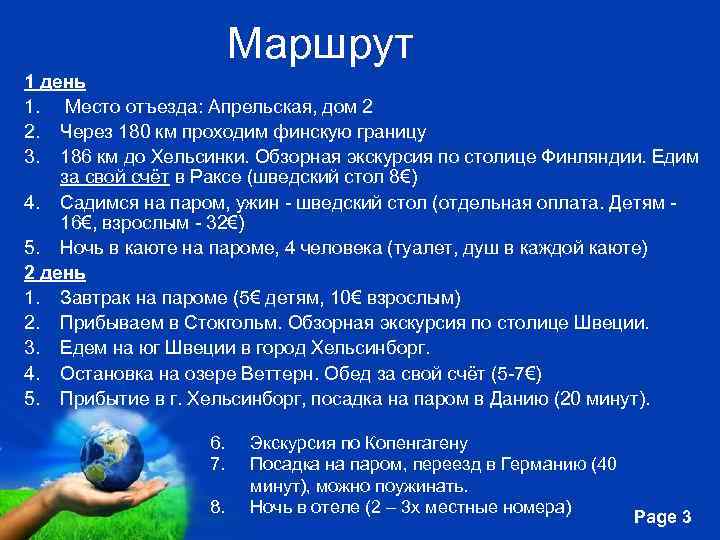 Маршрут

1 день

1. Место отъезда: Апрельская, дом 2
2. Через 180 км проходим финскую границу
3. 186 км до Хельсинки. Обзорная экскурсия по столице Финляндии. Едим за свой счёт в Раксе (шведский стол 8€)
4. Садимся на паром, ужин - шведский стол (отдельная оплата. Детям - 16€, взрослым - 32€)
5. Ночь в каюте на пароме, 4 человека (туалет, душ в каждой каюте)

2 день

1. Завтрак на пароме (5€ детям, 10€ взрослым)
2. Прибываем в Стокгольм. Обзорная экскурсия по столице Швеции.
3. Едем на юг Швеции в город Хельсинборг.
4. Остановка на озере Веттерн. Обед за свой счёт (5-7€)
5. Прибытие в г. Хельсинборг, посадка на паром в Данию (20 минут).
6. Экскурсия по Копенгагену
7. Посадка на паром, переезд в Германию (40 минут), можно поужинать.
8. Ночь в отеле (2 – 3х местные номера)

Page 3